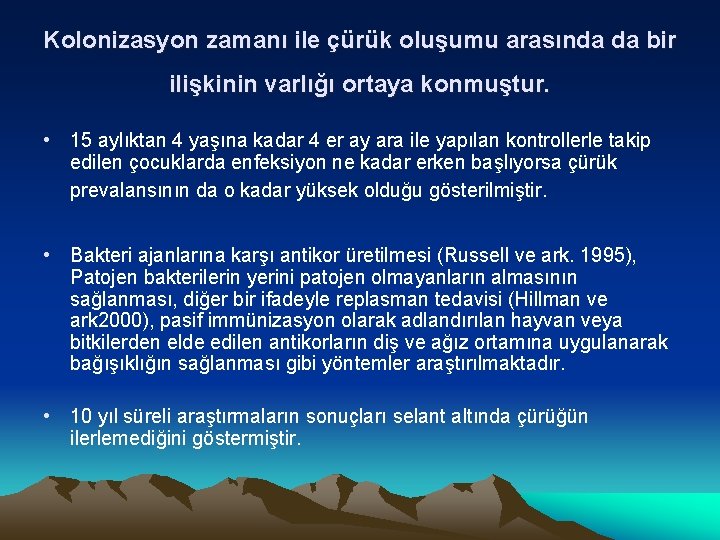 Kolonizasyon zamanı ile çürük oluşumu arasında da bir ilişkinin varlığı ortaya konmuştur.

• 15 aylıktan 4 yaşına kadar 4 er ay ara ile yapılan kontrollerle takip edilen çocuklarda enfeksiyon ne kadar erken başlıyorsa çürük prevalansının da o kadar yüksek olduğu gösterilmiştir.

• Bakteri ajanlarına karşı antikor üretilmesi (Russell ve ark. 1995), Patojen bakterilerin yerini patojen olmayanların almasının sağlanması, diğer bir ifadeyle replasman tedavisi (Hillman ve ark2000), pasif immünizasyon olarak adlandırılan hayvan veya bitkilerden elde edilen antikorların diş ve ağız ortamına uygulanarak bağışıklığın sağlanması gibi yöntemler araştırılmaktadır.

• 10 yıl süreli araştırmaların sonuçları selant altında çürüğün ilerlemediğini göstermiştir.